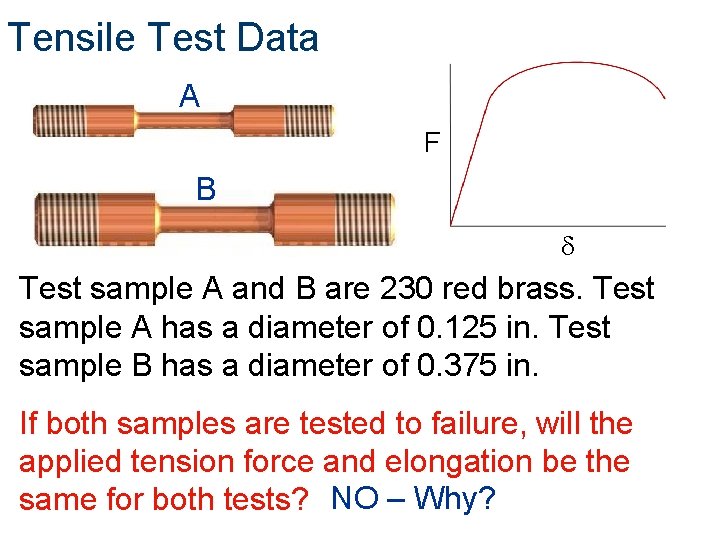 Tensile Test Data

A

B

F

$\delta$

Test sample A and B are 230 red brass. Test sample A has a diameter of 0.125 in. Test sample B has a diameter of 0.375 in.

If both samples are tested to failure, will the applied tension force and elongation be the same for both tests? NO – Why?